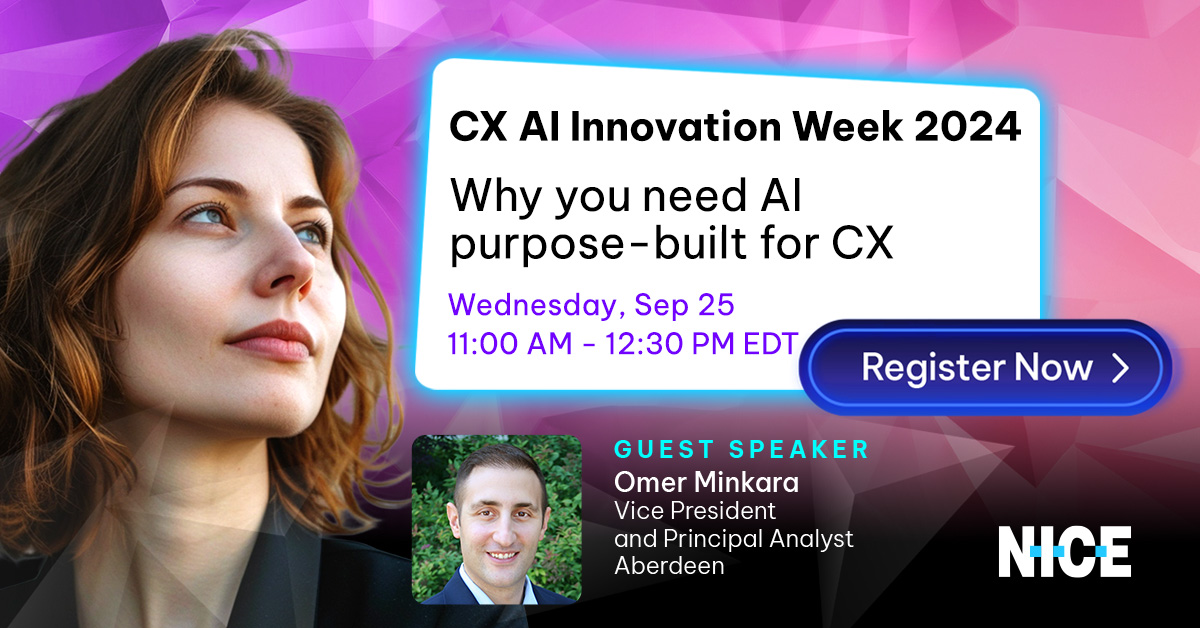 CX AI Innovation Week 2024

Why you need AI purpose-built for CX

Wednesday, Sep 25
11:00 AM - 12:30 PM EDT

Register Now >

GUEST SPEAKER
Omer Minkara
Vice President and Principal Analyst
Aberdeen

NICE